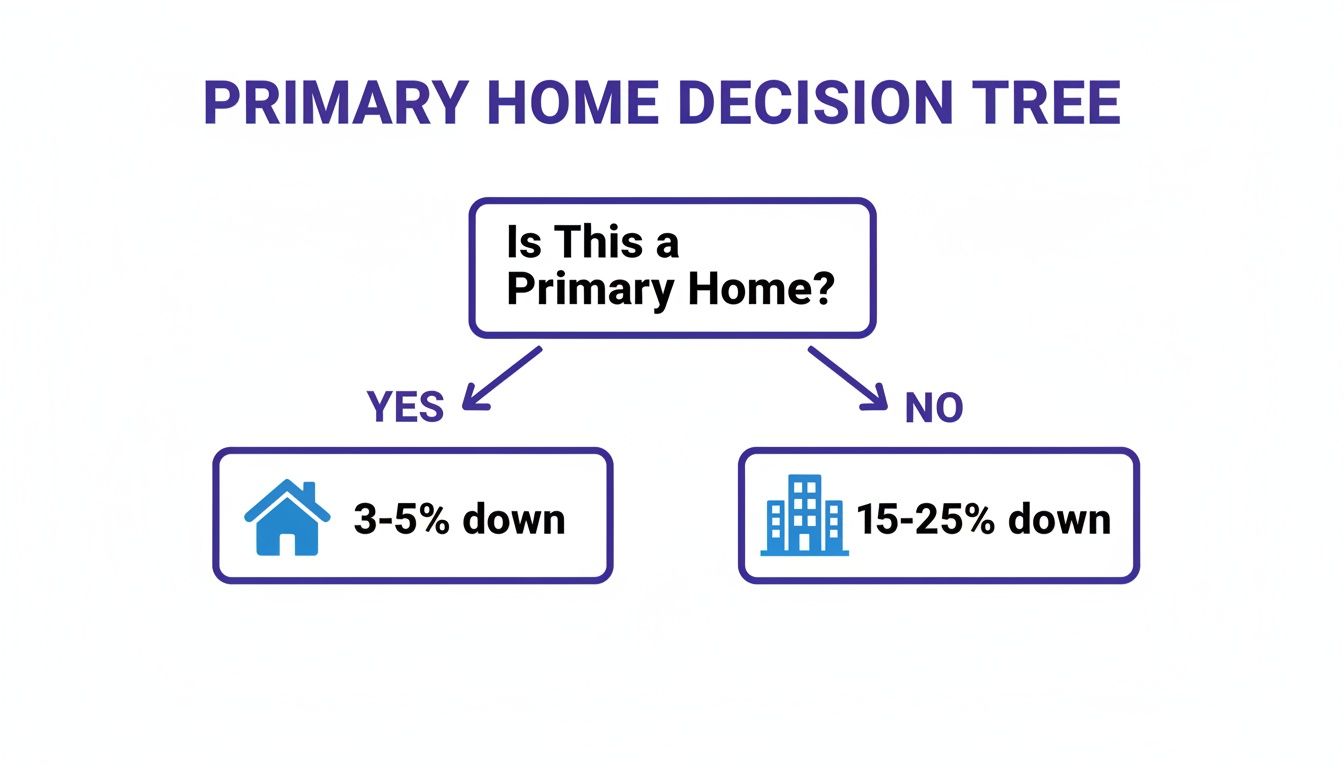 PRIMARY HOME DECISION TREE

Is This a Primary Home?

YES

NO

3-5% down

15-25% down